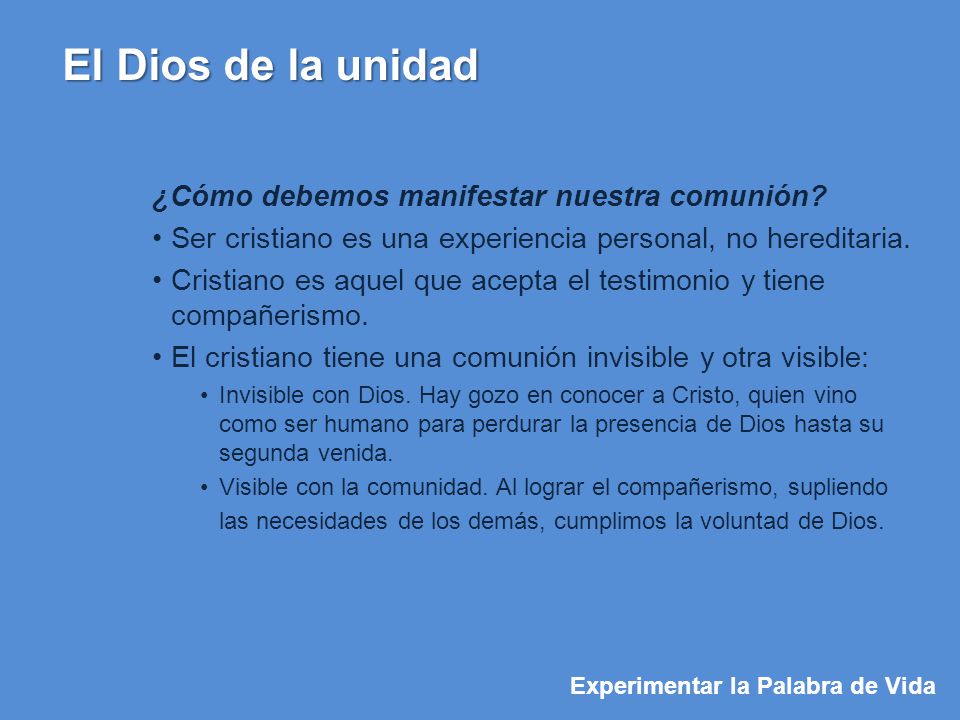 El Dios de la unidad

¿Cómo debemos manifestar nuestra comunión?

• Ser cristiano es una experiencia personal, no hereditaria.
• Cristiano es aquel que acepta el testimonio y tiene compañerismo.
• El cristiano tiene una comunión invisible y otra visible:
  • Invisible con Dios. Hay gozo en conocer a Cristo, quien vino como ser humano para perdurar la presencia de Dios hasta su segunda venida.
  • Visible con la comunidad. Al lograr el compañerismo, supliendo las necesidades de los demás, cumplimos la voluntad de Dios.

Experimentar la Palabra de Vida